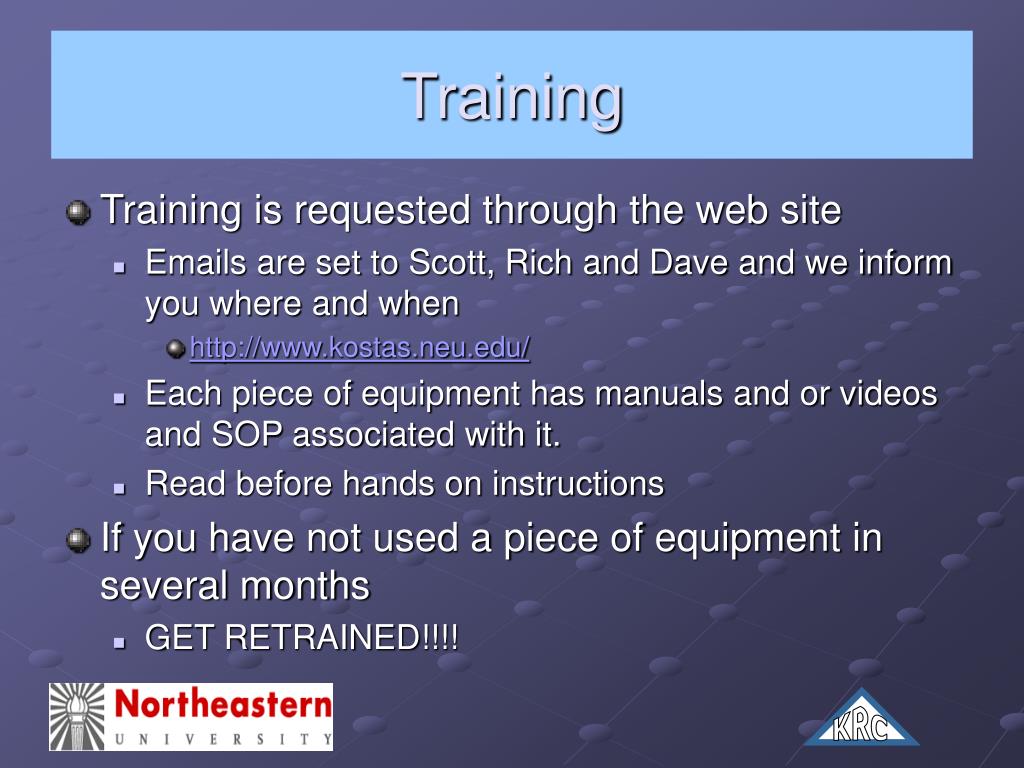 Training

Training is requested through the web site

Emails are set to Scott, Rich and Dave and we inform you where and when

http://www.kostas.neu.edu/

Each piece of equipment has manuals and or videos and SOP associated with it.

Read before hands on instructions

If you have not used a piece of equipment in several months

GET RETRAINED!!!!

Northeastern
UNIVERSITY

KRC